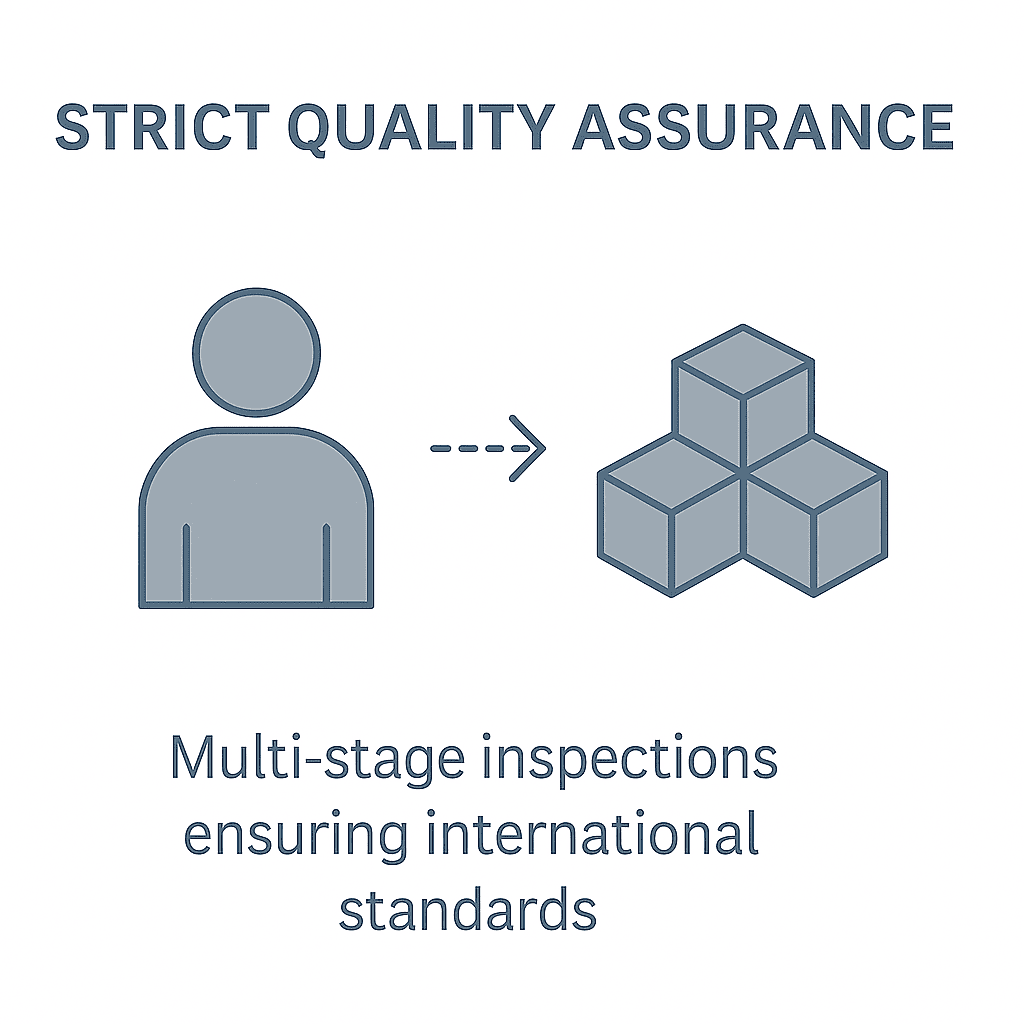 STRICT QUALITY ASSURANCE

Multi-stage inspections ensuring international standards